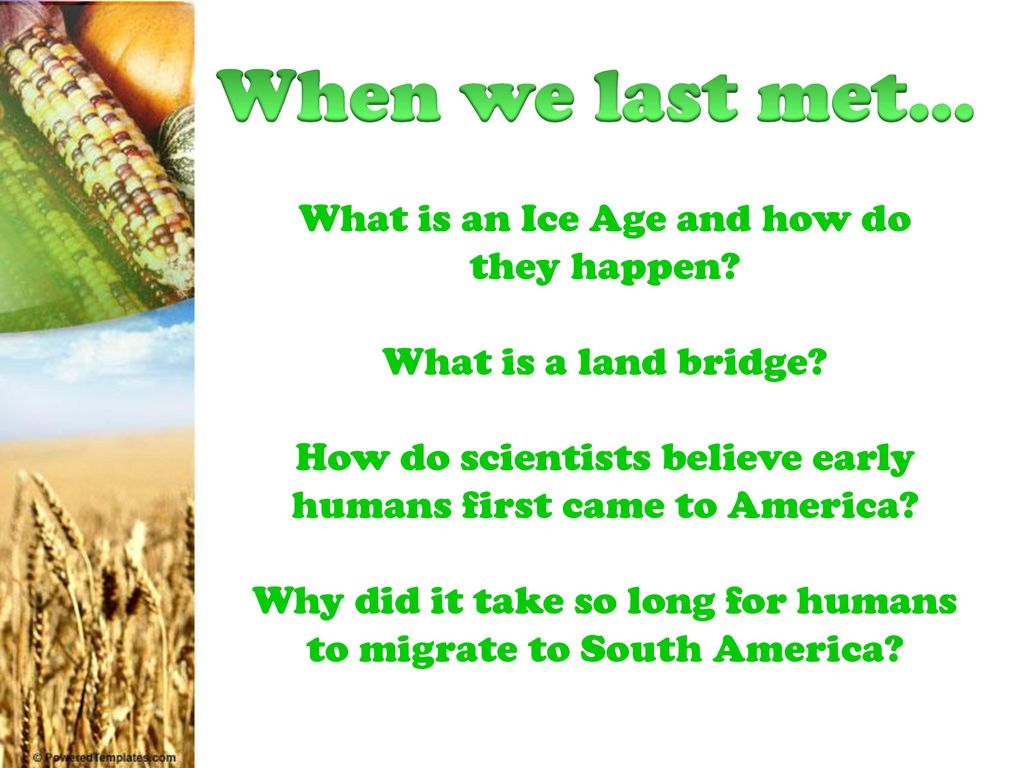 When we last met…

What is an Ice Age and how do they happen?

What is a land bridge?

How do scientists believe early humans first came to America?

Why did it take so long for humans to migrate to South America?

© PoweredTemplates.com